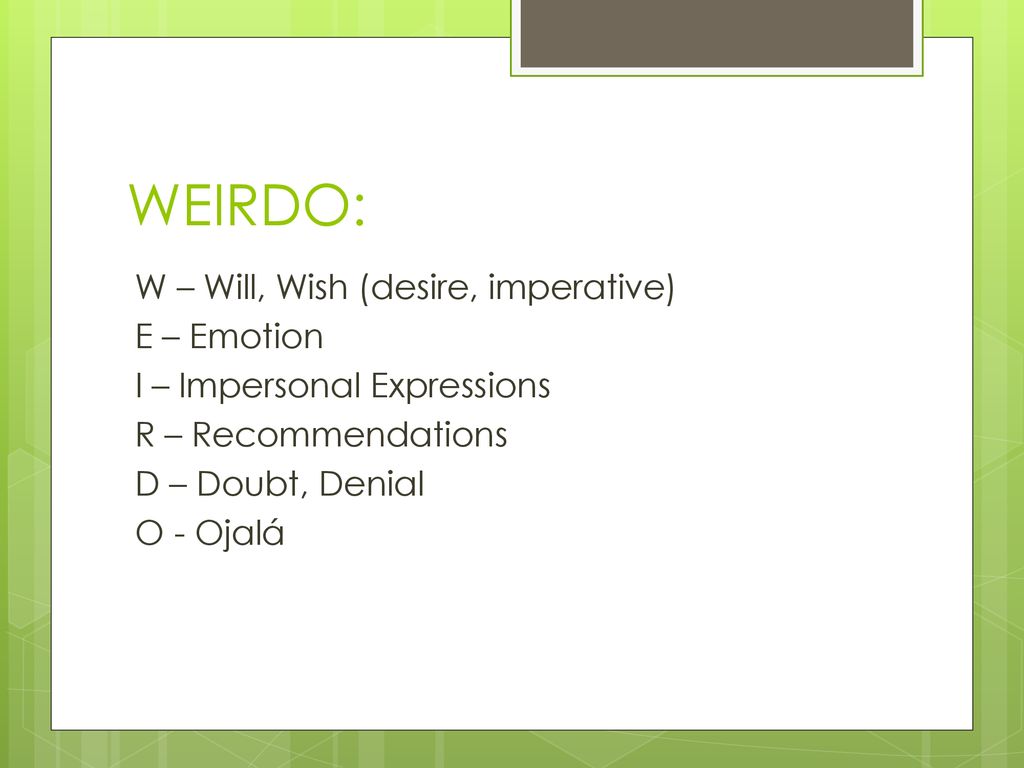 WEIRDO:

W – Will, Wish (desire, imperative)
E – Emotion
I – Impersonal Expressions
R – Recommendations
D – Doubt, Denial
O - Ojalá